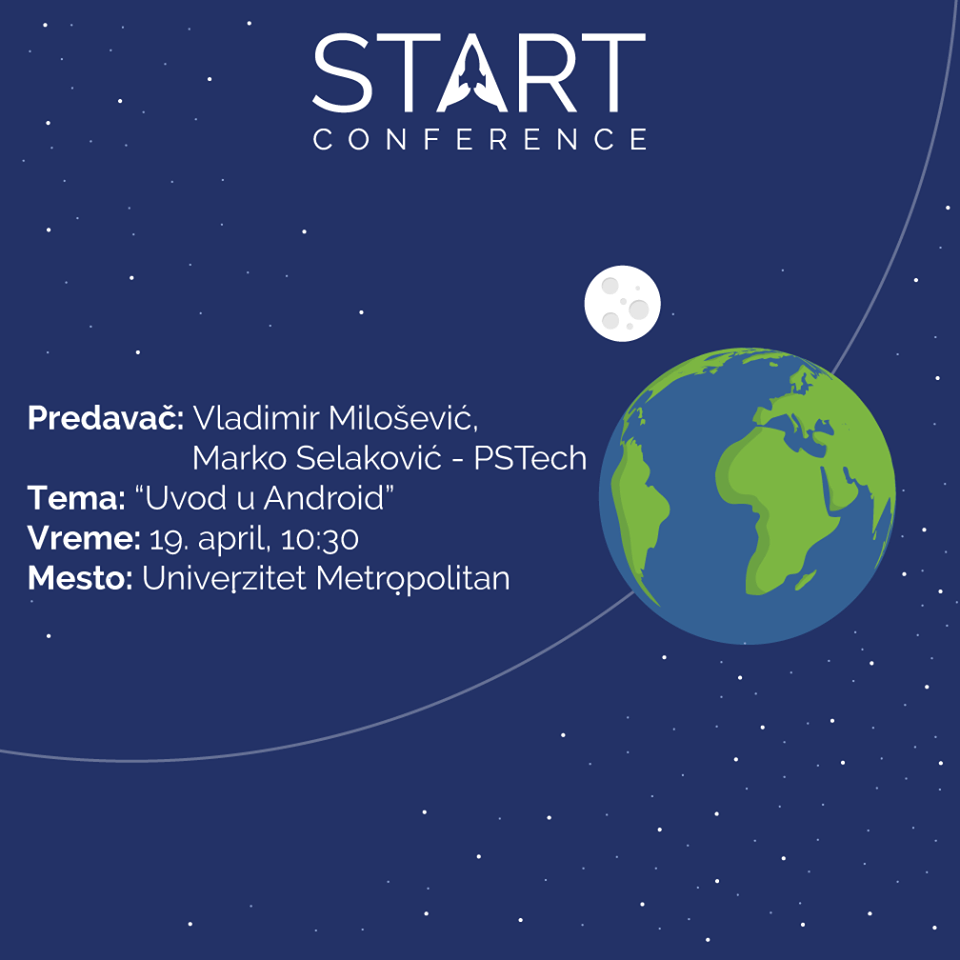 START
CONFERENCE

Predavač: Vladimir Milošević, Marko Selaković - PSTech
Tema: “Uvod u Android”
Vreme: 19. april, 10:30
Mesto: Univerzitet Metropolitan